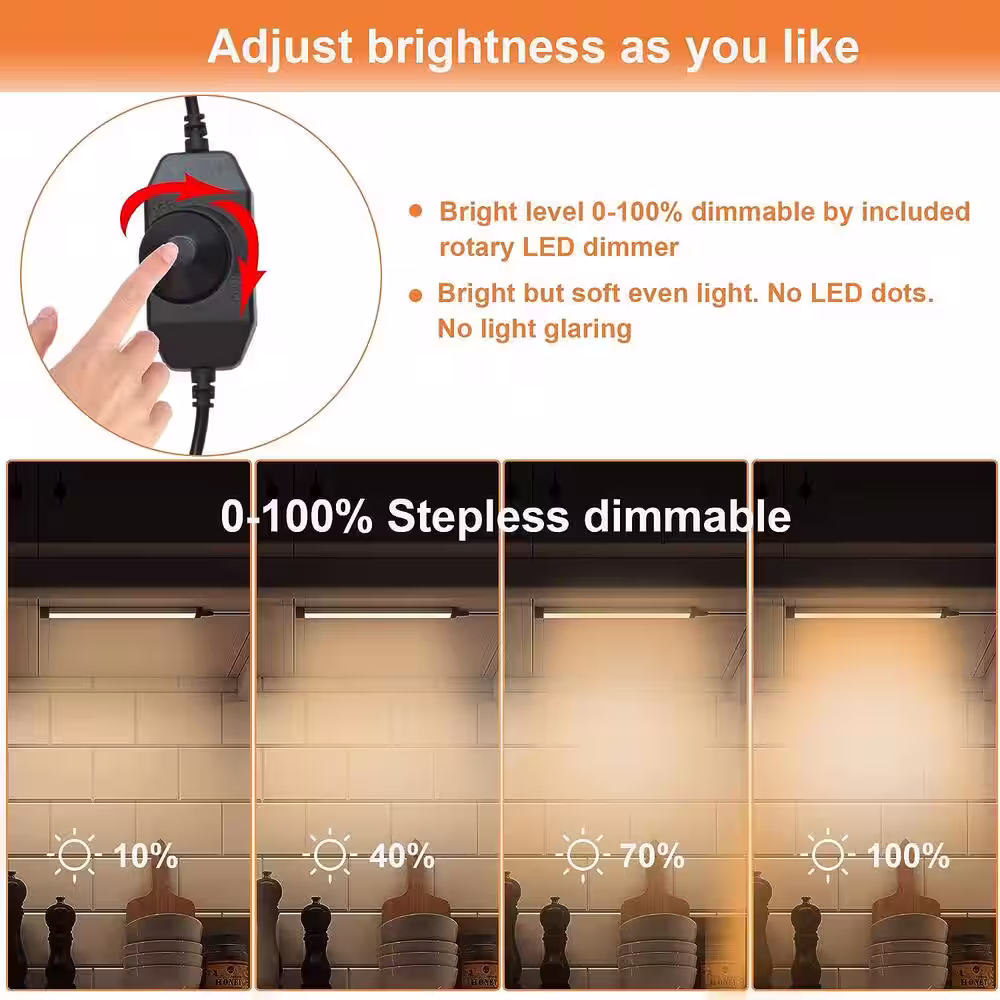 Adjust brightness as you like

Bright level 0-100% dimmable by included rotary LED dimmer

Bright but soft even light. No LED dots. No light glaring

0-100% Stepless dimmable

10%

40%

70%

100%